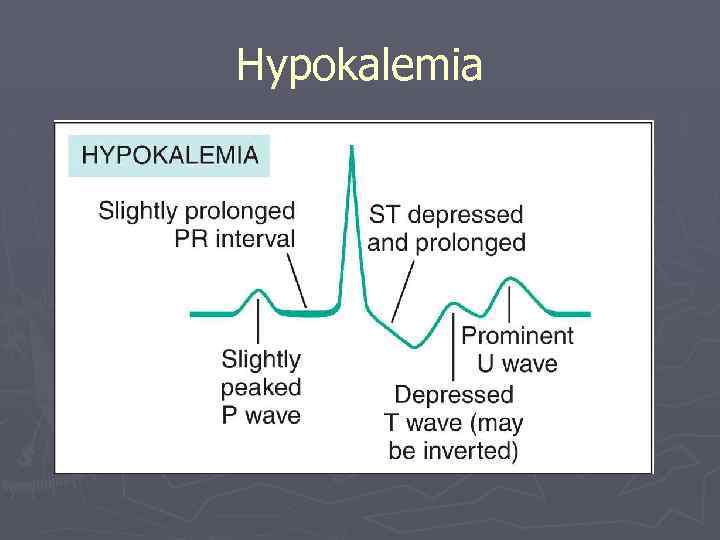 Hypokalemia

HYPOKALEMIA

Slightly prolonged PR interval

ST depressed and prolonged

Slightly peaked P wave

Prominent U wave

Depressed T wave (may be inverted)